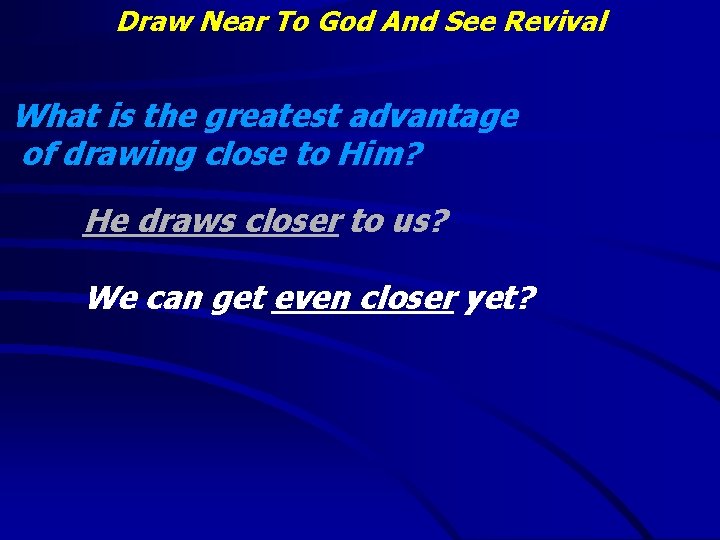 Draw Near To God And See Revival

What is the greatest advantage of drawing close to Him?

He draws closer to us?

We can get even closer yet?